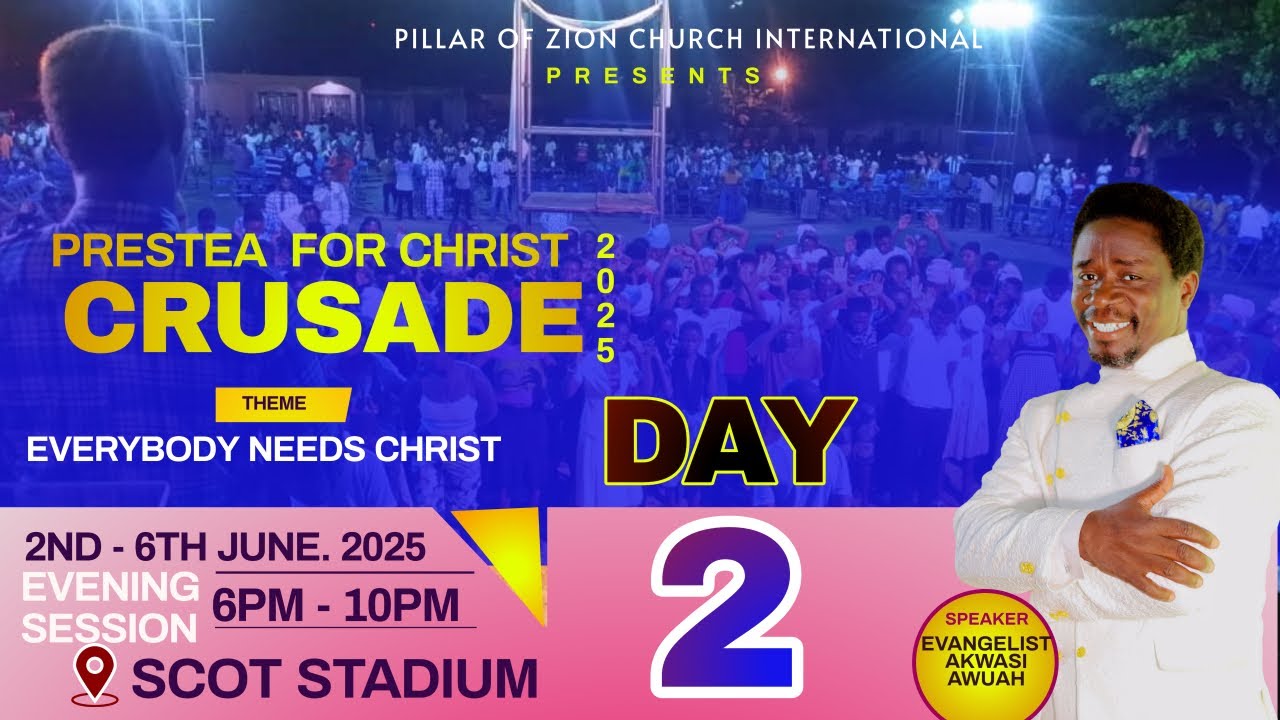 PILLAR OF ZION CHURCH INTERNATIONAL
PRESENTS

PRESTEA FOR CHRIST
CRUSADE
2025

THEME
EVERYBODY NEEDS CHRIST

DAY
2

2ND - 6TH JUNE. 2025
EVENING SESSION
6PM - 10PM
SCOT STADIUM

SPEAKER
EVANGELIST AKWASI AWUAH